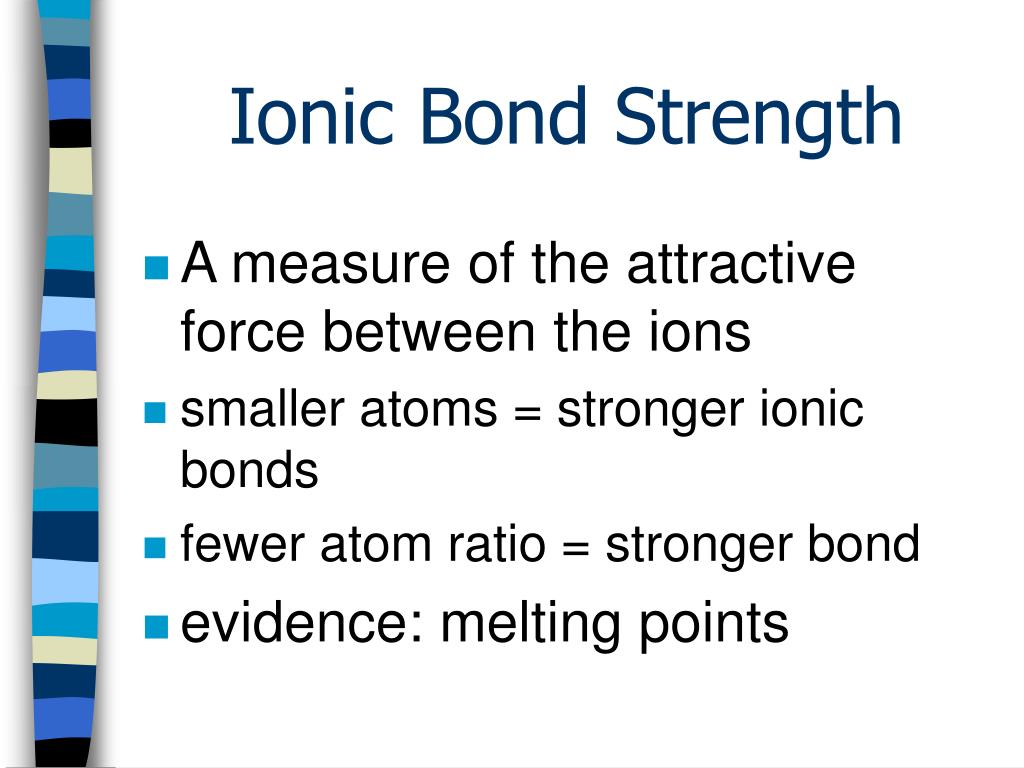 Ionic Bond Strength

A measure of the attractive force between the ions

smaller atoms = stronger ionic bonds

fewer atom ratio = stronger bond

evidence: melting points